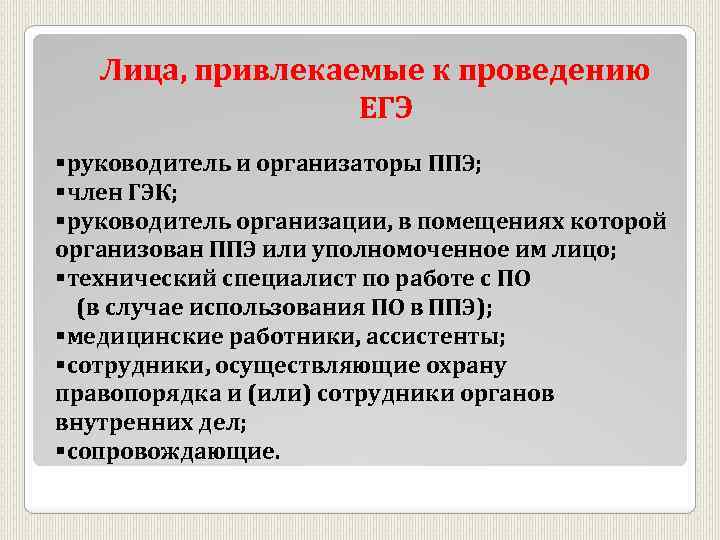 Лица, привлекаемые к проведению ЕГЭ

▪руководитель и организаторы ППЭ;
▪член ГЭК;
▪руководитель организации, в помещениях которой организован ППЭ или уполномоченное им лицо;
▪технический специалист по работе с ПО (в случае использования ПО в ППЭ);
▪медицинские работники, ассистенты;
▪сотрудники, осуществляющие охрану правопорядка и (или) сотрудники органов внутренних дел;
▪сопровождающие.